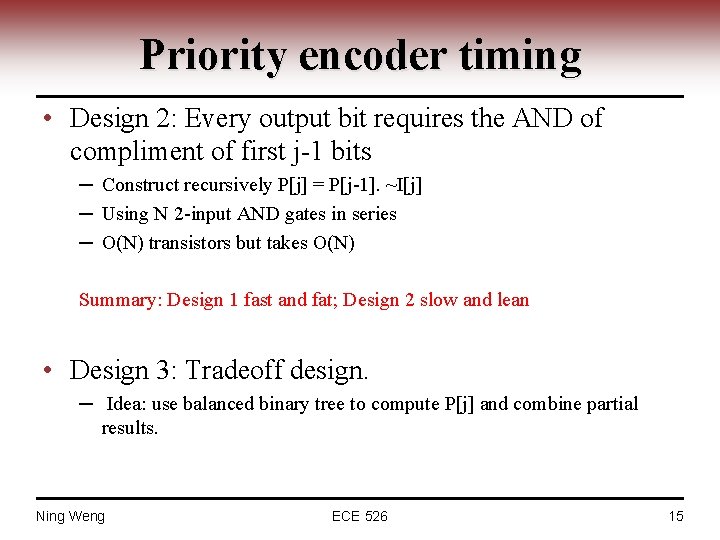 Priority encoder timing

• Design 2: Every output bit requires the AND of compliment of first j-1 bits
– Construct recursively P[j] = P[j-1]. ~I[j]
– Using N 2-input AND gates in series
– O(N) transistors but takes O(N)

Summary: Design 1 fast and fat; Design 2 slow and lean

• Design 3: Tradeoff design.
– Idea: use balanced binary tree to compute P[j] and combine partial results.

Ning Weng
ECE 526
15